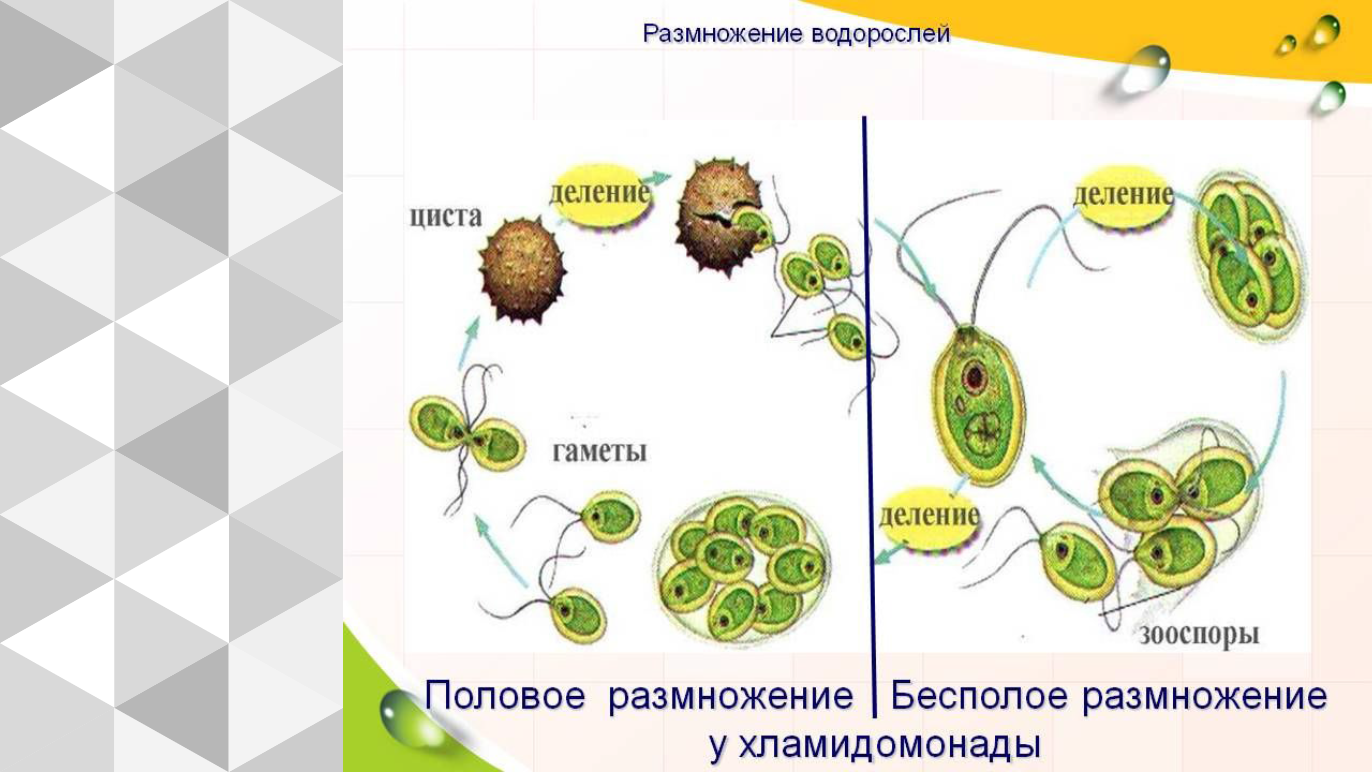 Размножение водорослей

циста

деление

гаметы

деление

деление

зооспоры

Половое размножение Бесполое размножение у хламидомонады